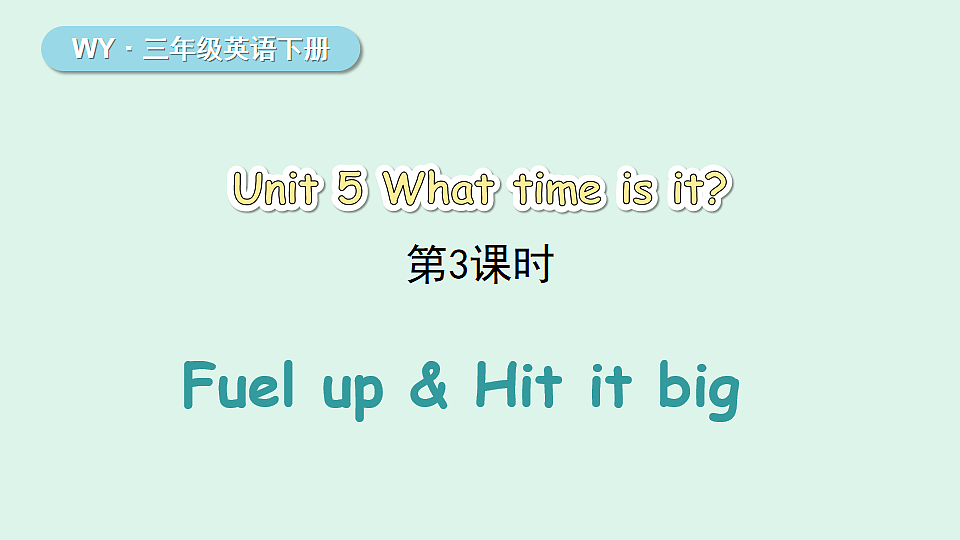 WY · 三年级英语下册

Unit 5 What time is it?

第3课时

Fuel up & Hit it big